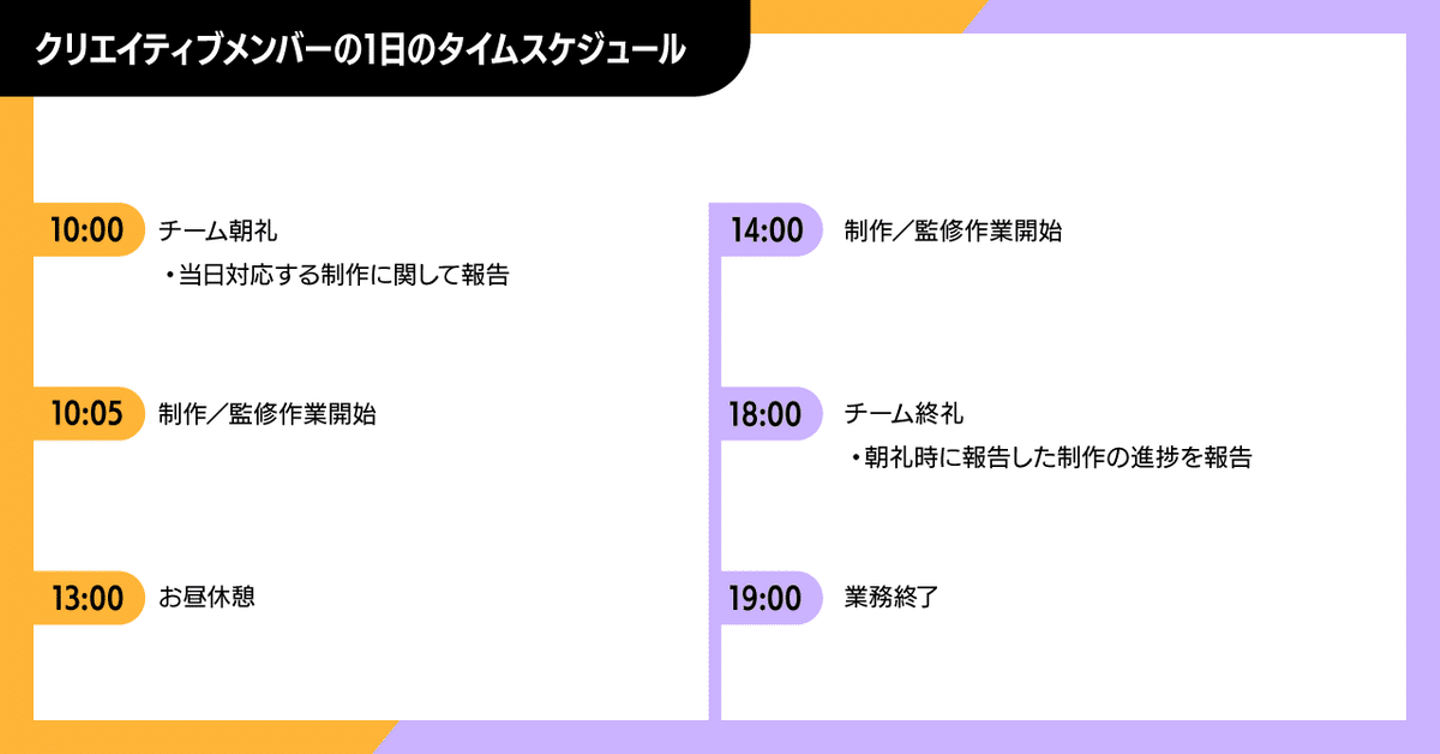 クリエイティブメンバーの1日のタイムスケジュール

10:00 チーム朝礼
・当日対応する制作に関して報告

10:05 制作／監修作業開始

13:00 お昼休憩

14:00 制作／監修作業開始

18:00 チーム終礼
・朝礼時に報告した制作の進捗を報告

19:00 業務終了